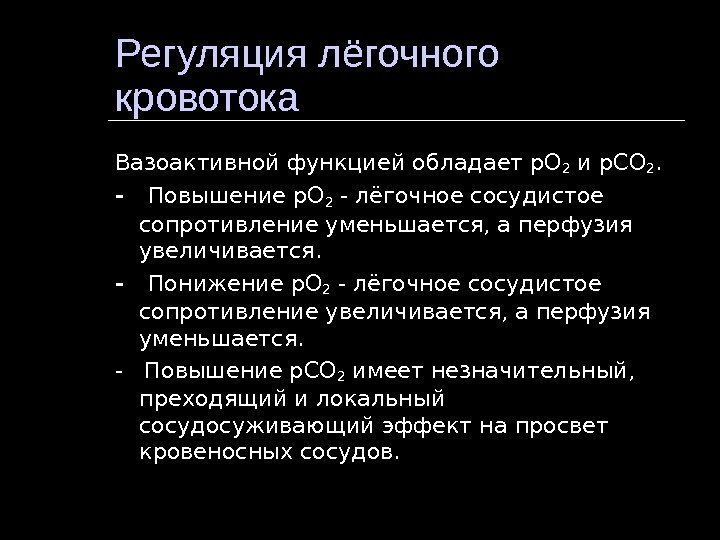 Регуляция лёгочного кровотока

Вазоактивной функцией обладает $pO_2$ и $pCO_2$.

- Повышение $pO_2$ - лёгочное сосудистое сопротивление уменьшается, а перфузия увеличивается.

- Понижение $pO_2$ - лёгочное сосудистое сопротивление увеличивается, а перфузия уменьшается.

- Повышение $pCO_2$ имеет незначительный, преходящий и локальный сосудосуживающий эффект на просвет кровеносных сосудов.